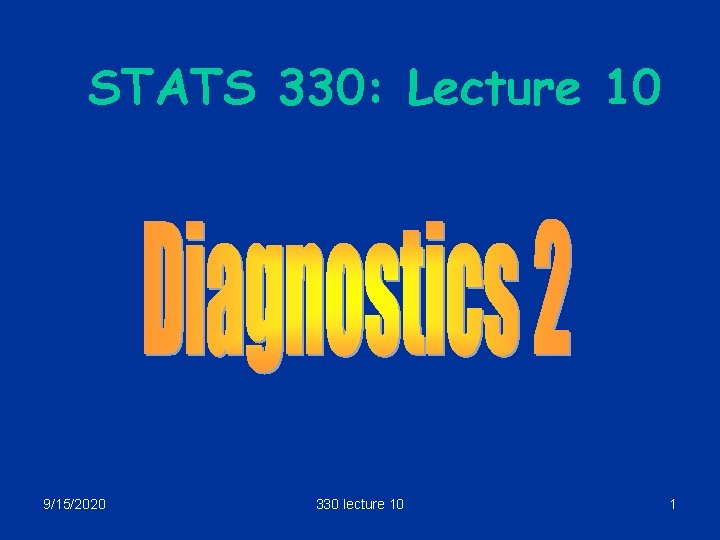 STATS 330: Lecture 10

Diagnostics 2

9/15/2020

330 lecture 10

1